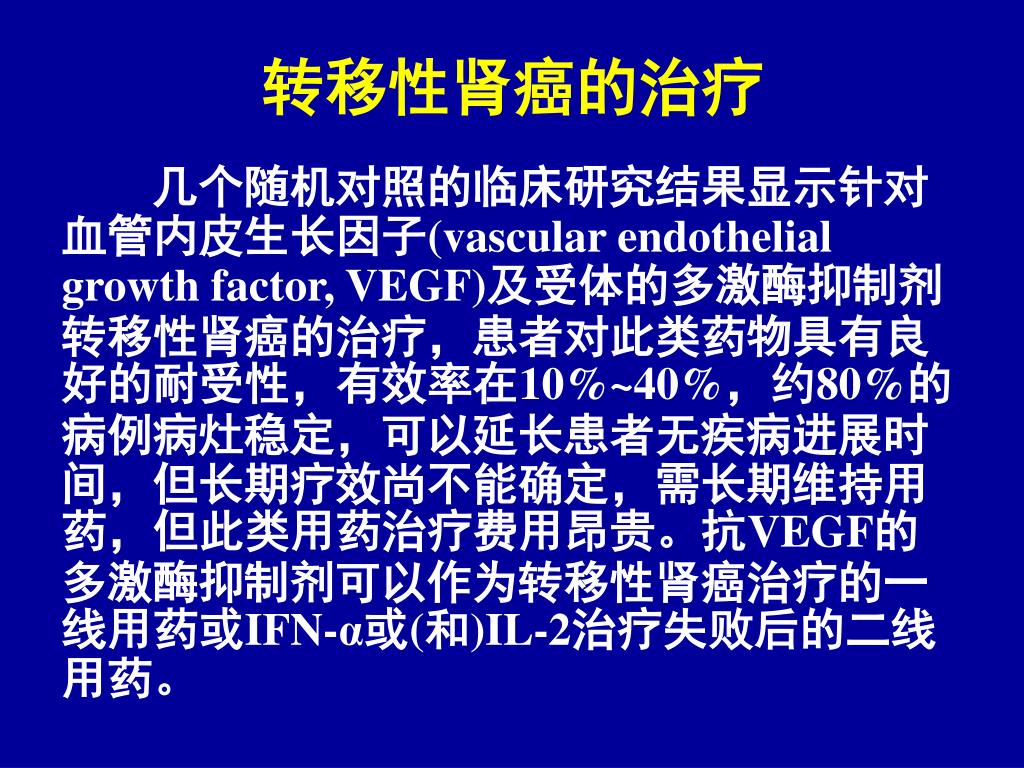 转移性肾癌的治疗

几个随机对照的临床研究结果显示针对血管内皮生长因子(vascular endothelial growth factor, VEGF)及受体的多激酶抑制剂转移性肾癌的治疗，患者对此类药物具有良好的耐受性，有效率在10%~40%，约80%的病例病灶稳定，可以延长患者无疾病进展时间，但长期疗效尚不能确定，需长期维持用药，但此类用药治疗费用昂贵。抗VEGF的多激酶抑制剂可以作为转移性肾癌治疗的一线用药或IFN-α或(和)IL-2治疗失败后的二线用药。